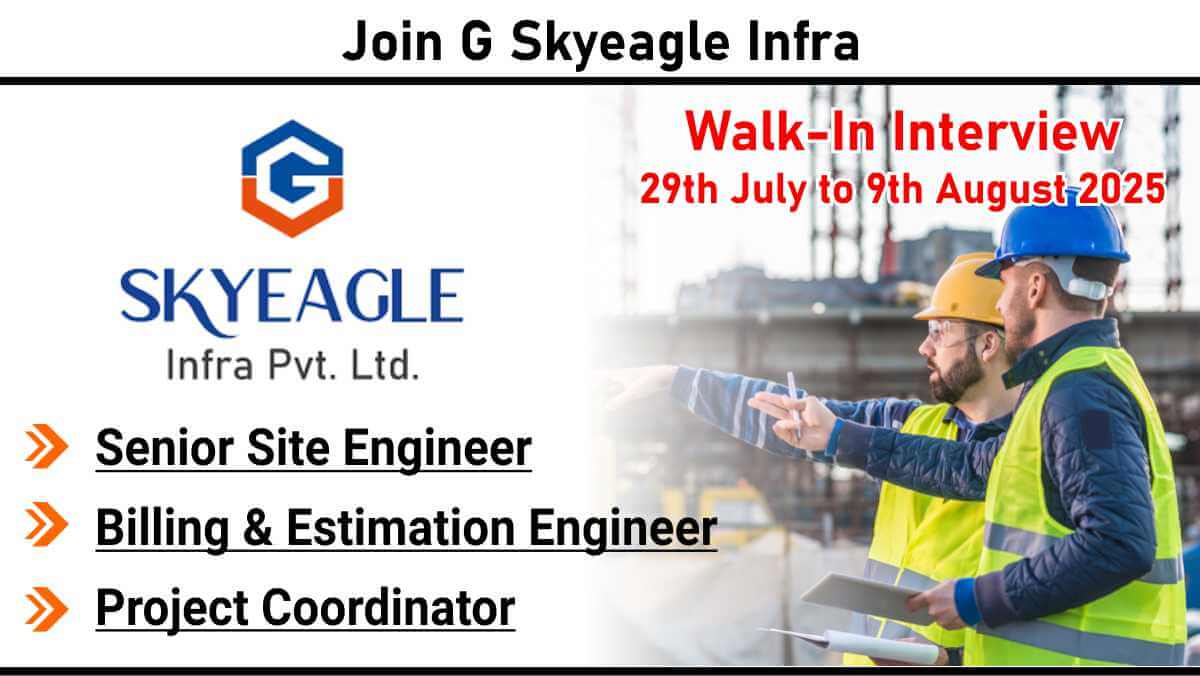 Join G Skyeagle Infra

G

SKYEAGLE
Infra Pvt. Ltd.

Walk-In Interview
29th July to 9th August 2025

Senior Site Engineer

Billing & Estimation Engineer

Project Coordinator